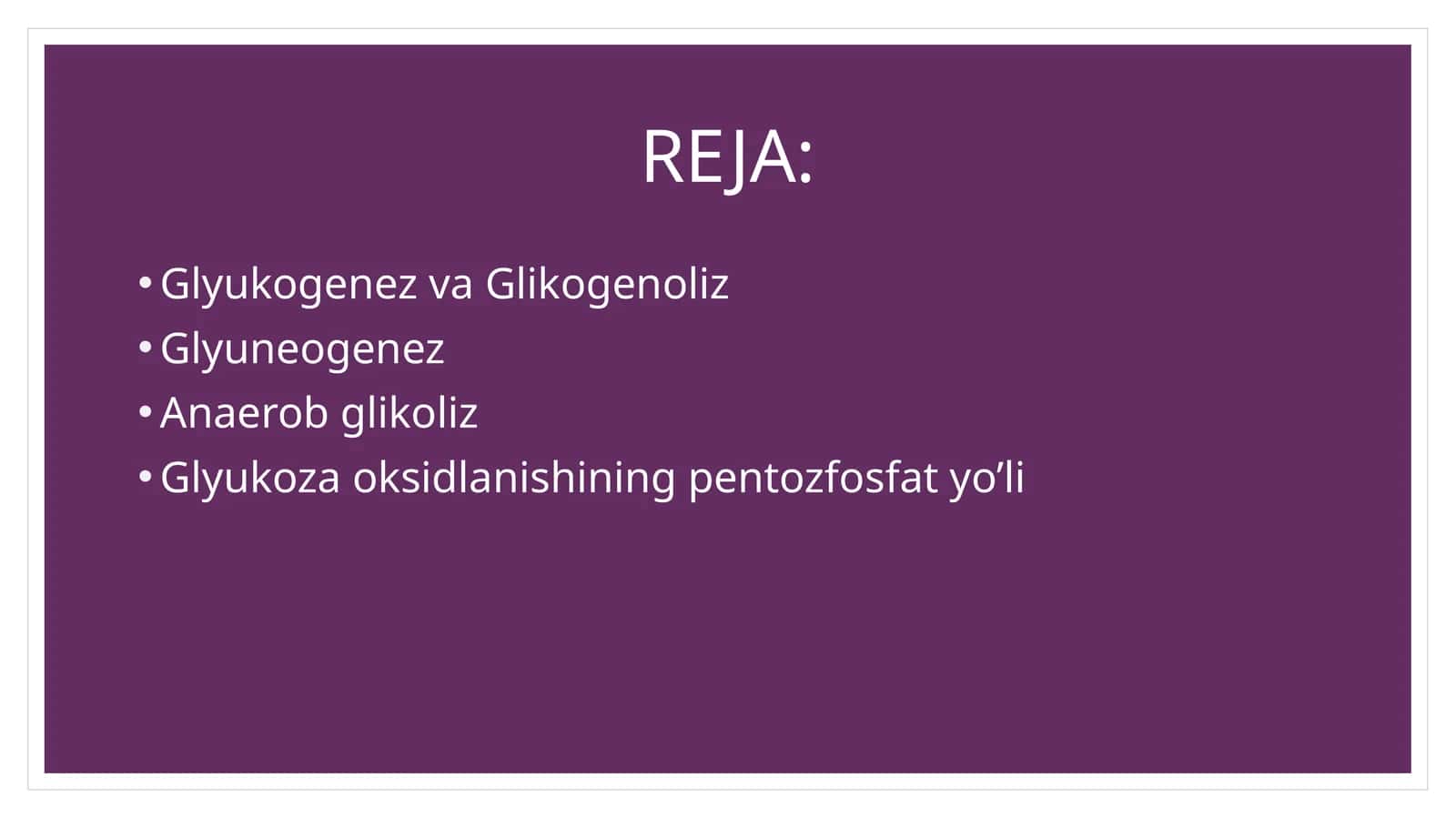 REJA:

• Glyukogenez va Glikogenoliz
• Glyuneogenez
• Anaerob glikoliz
• Glyukoza oksidlanishining pentozfosfat yo’li